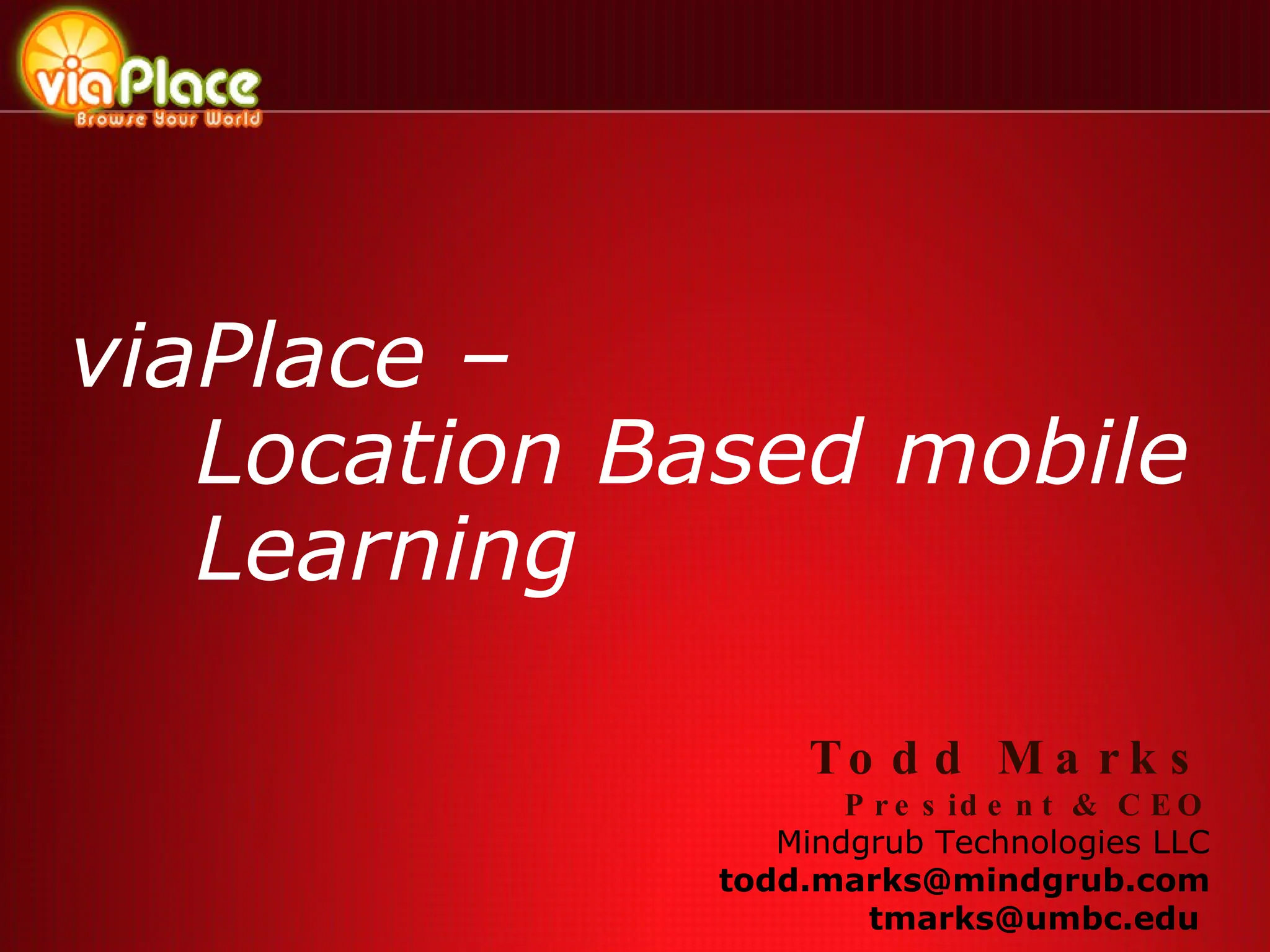 viaPlace
Browse Your World

viaPlace –
Location Based mobile Learning

Todd Marks
President & CEO
Mindgrub Technologies LLC
todd.marks@mindgrub.com
tmarks@umbc.edu